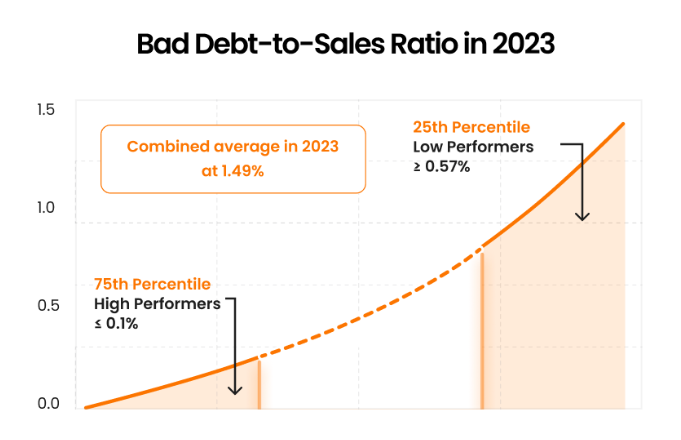 Bad Debt-to-Sales Ratio in 2023

1.5

1.0

0.5

0.0

Combined average in 2023 at 1.49%

25th Percentile
Low Performers
≥ 0.57%

75th Percentile
High Performers
≤ 0.1%